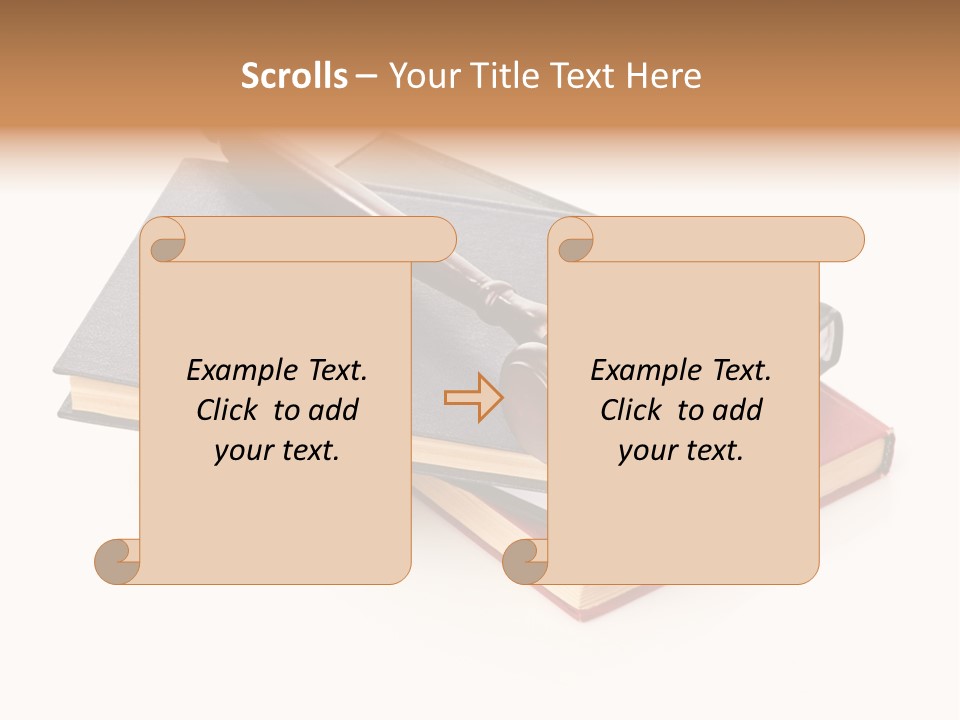 Scrolls – Your Title Text Here

Example Text. Click to add your text.

Example Text. Click to add your text.